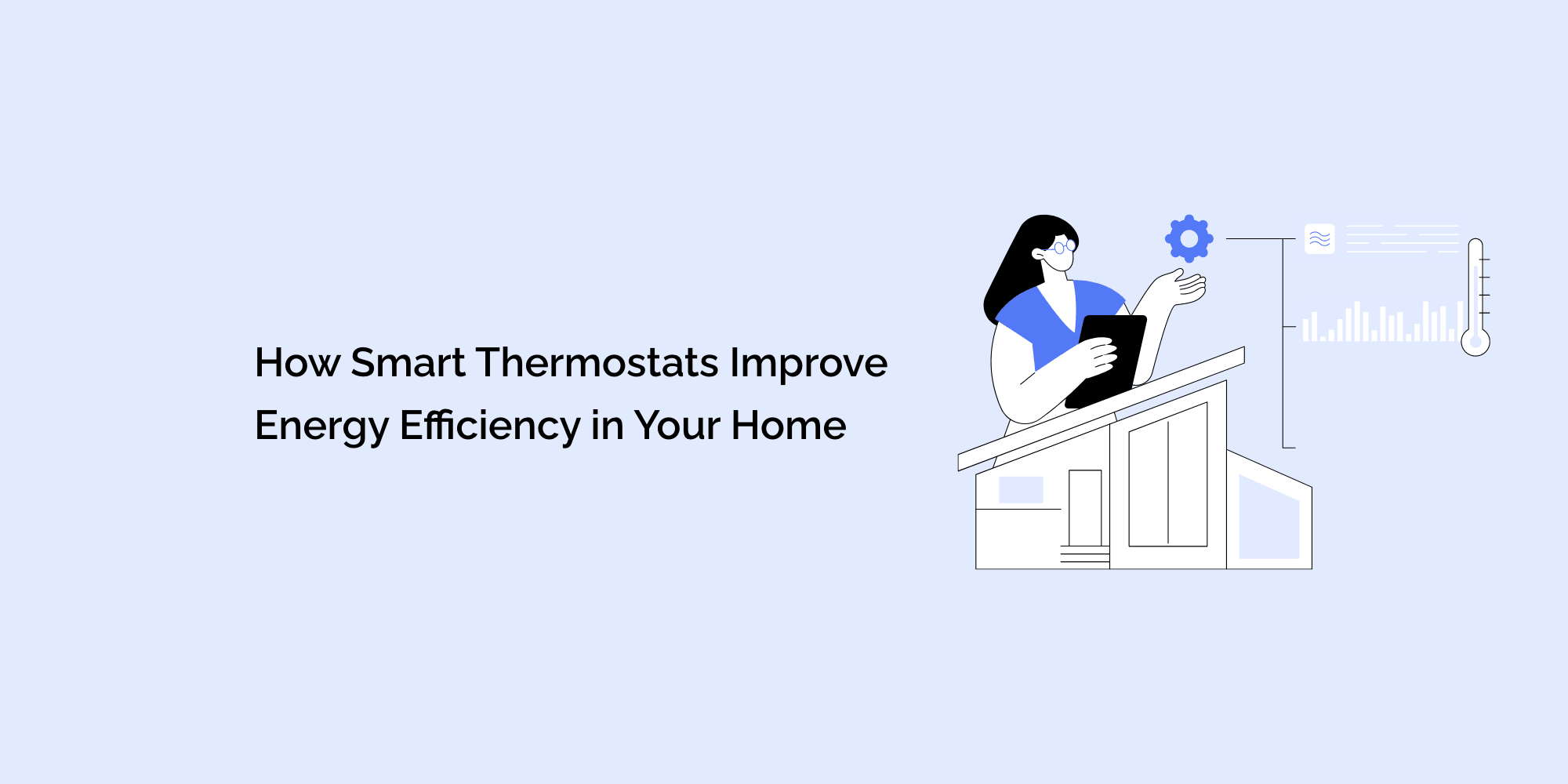 How Smart Thermostats Improve Energy Efficiency in Your Home